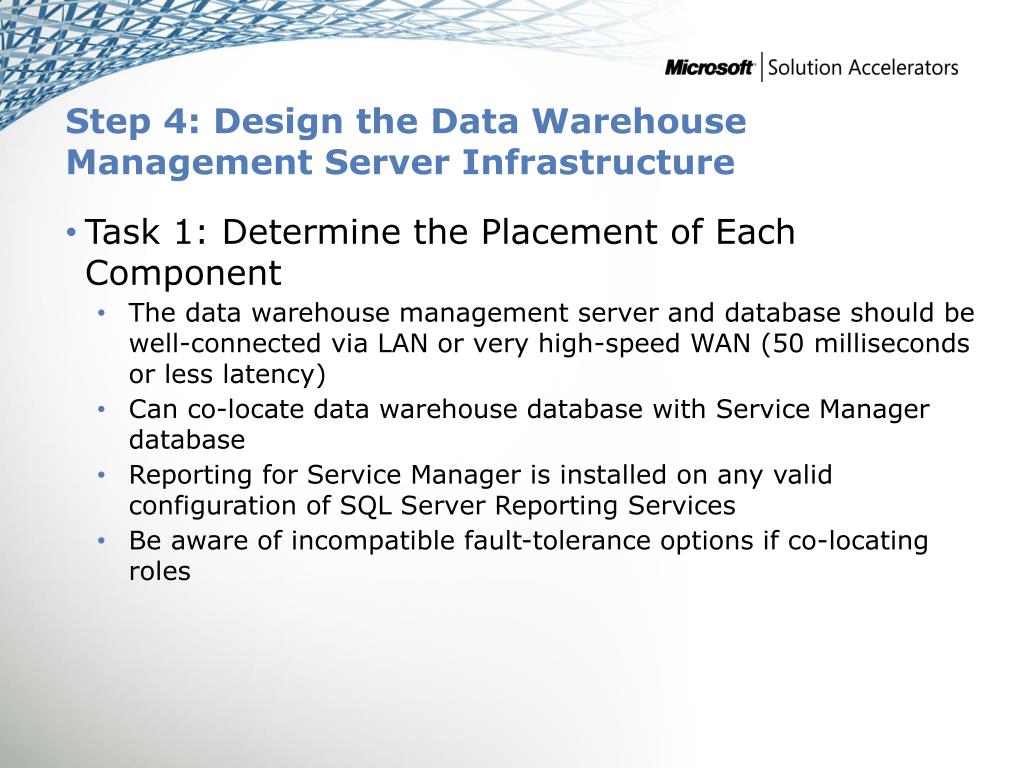 Microsoft | Solution Accelerators

Step 4: Design the Data Warehouse Management Server Infrastructure

• Task 1: Determine the Placement of Each Component
  • The data warehouse management server and database should be well-connected via LAN or very high-speed WAN (50 milliseconds or less latency)
  • Can co-locate data warehouse database with Service Manager database
  • Reporting for Service Manager is installed on any valid configuration of SQL Server Reporting Services
  • Be aware of incompatible fault-tolerance options if co-locating roles